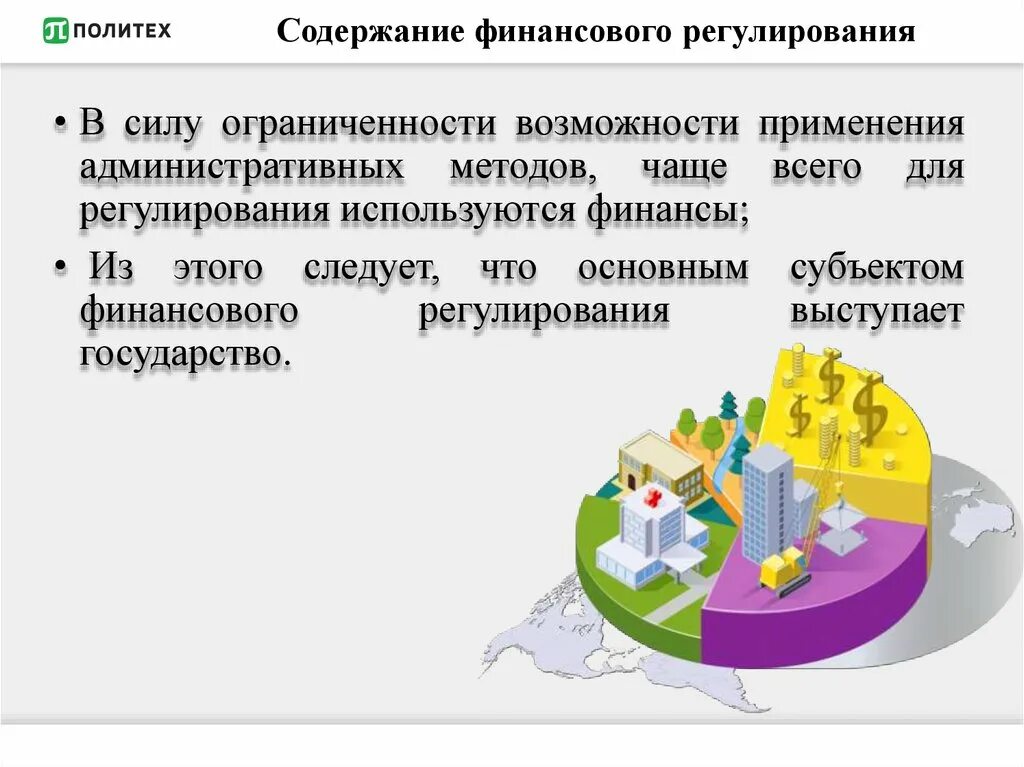 ПОЛИТЕХ

Содержание финансового регулирования

• В силу ограниченности возможности применения административных методов, чаще всего для регулирования используются финансы;

• Из этого следует, что основным субъектом финансового регулирования выступает государство.